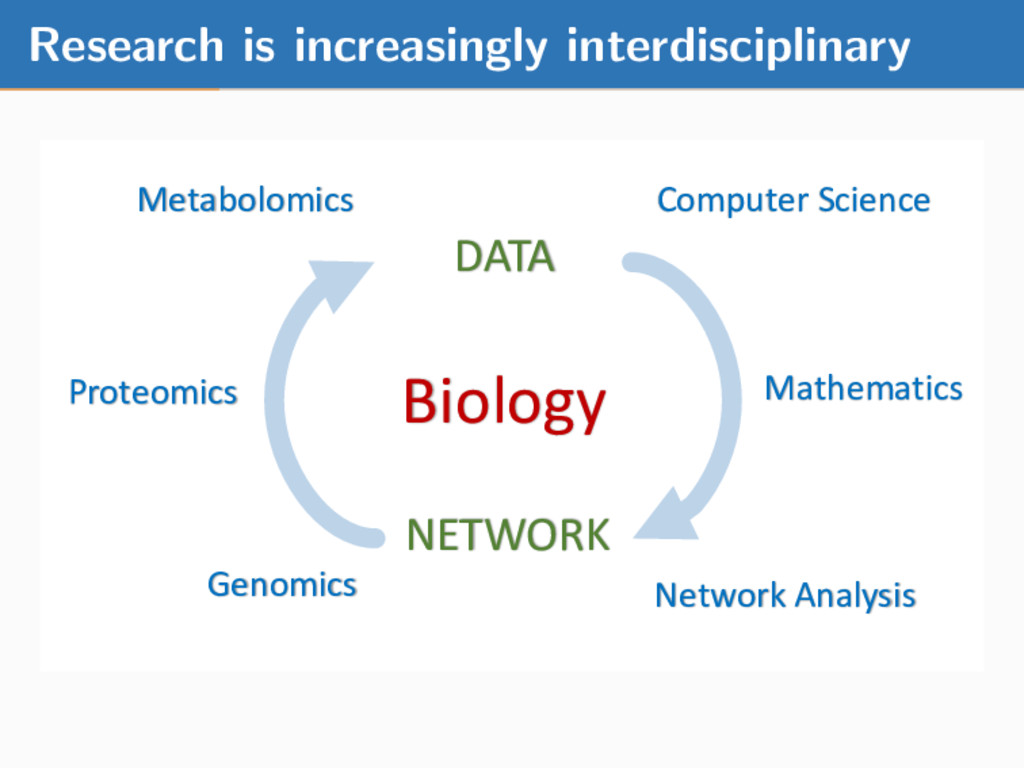 Research is increasingly interdisciplinary

Metabolomics

Computer Science

DATA

Proteomics

Biology

Mathematics

NETWORK

Genomics

Network Analysis